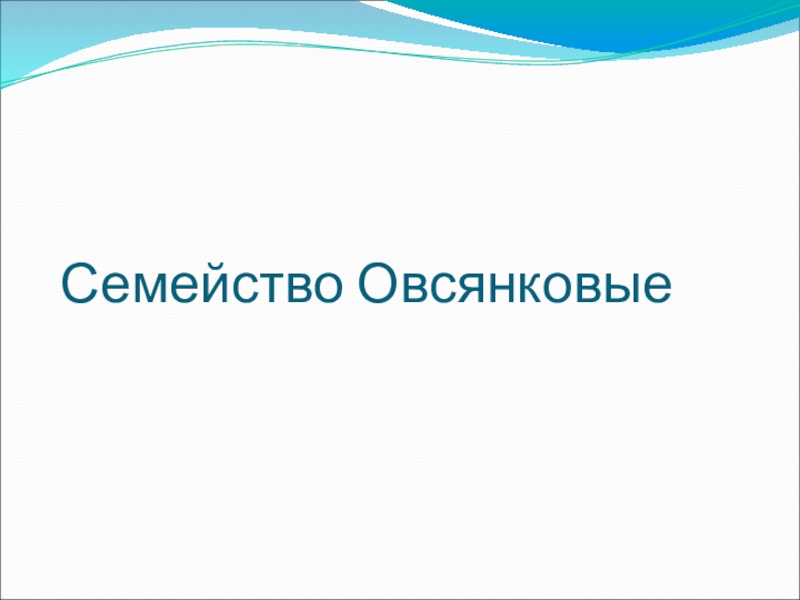 Семейство Овсянковые